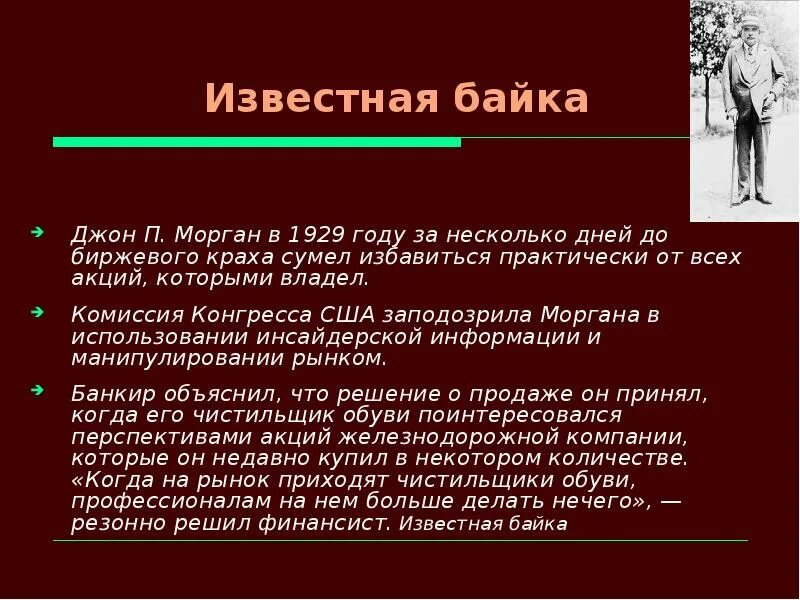 Известная байка

Джон П. Морган в 1929 году за несколько дней до биржевого краха сумел избавиться практически от всех акций, которыми владел.

Комиссия Конгресса США заподозрила Моргана в использовании инсайдерской информации и манипулировании рынком.

Банкир объяснил, что решение о продаже он принял, когда его чистильщик обуви поинтересовался перспективами акций железнодорожной компании, которые он недавно купил в некотором количестве. «Когда на рынок приходят чистильщики обуви, профессионалам на нем больше делать нечего», — резонно решил финансист. Известная байка